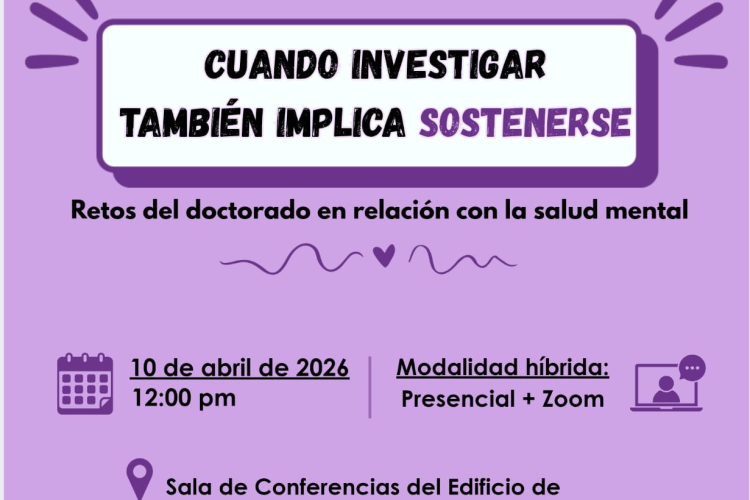 CUANDO INVESTIGAR
TAMBIÉN IMPLICA SOSTENERSE

Retos del doctorado en relación con la salud mental

10 de abril de 2026
12:00 pm

Modalidad híbrida:
Presencial + Zoom

Sala de Conferencias del Edificio de